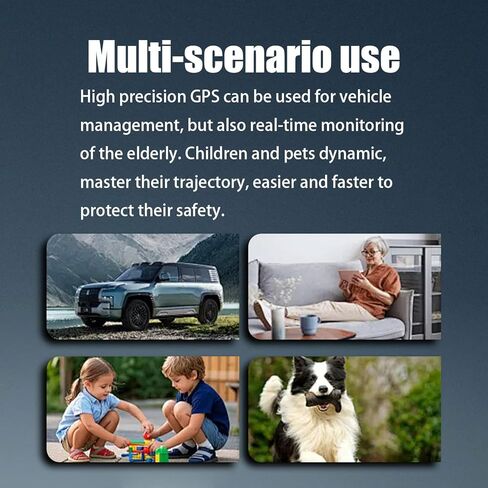 Multi-scenario use

High precision GPS can be used for vehicle management, but also real-time monitoring of the elderly. Children and pets dynamic, master their trajectory, easier and faster to protect their safety.